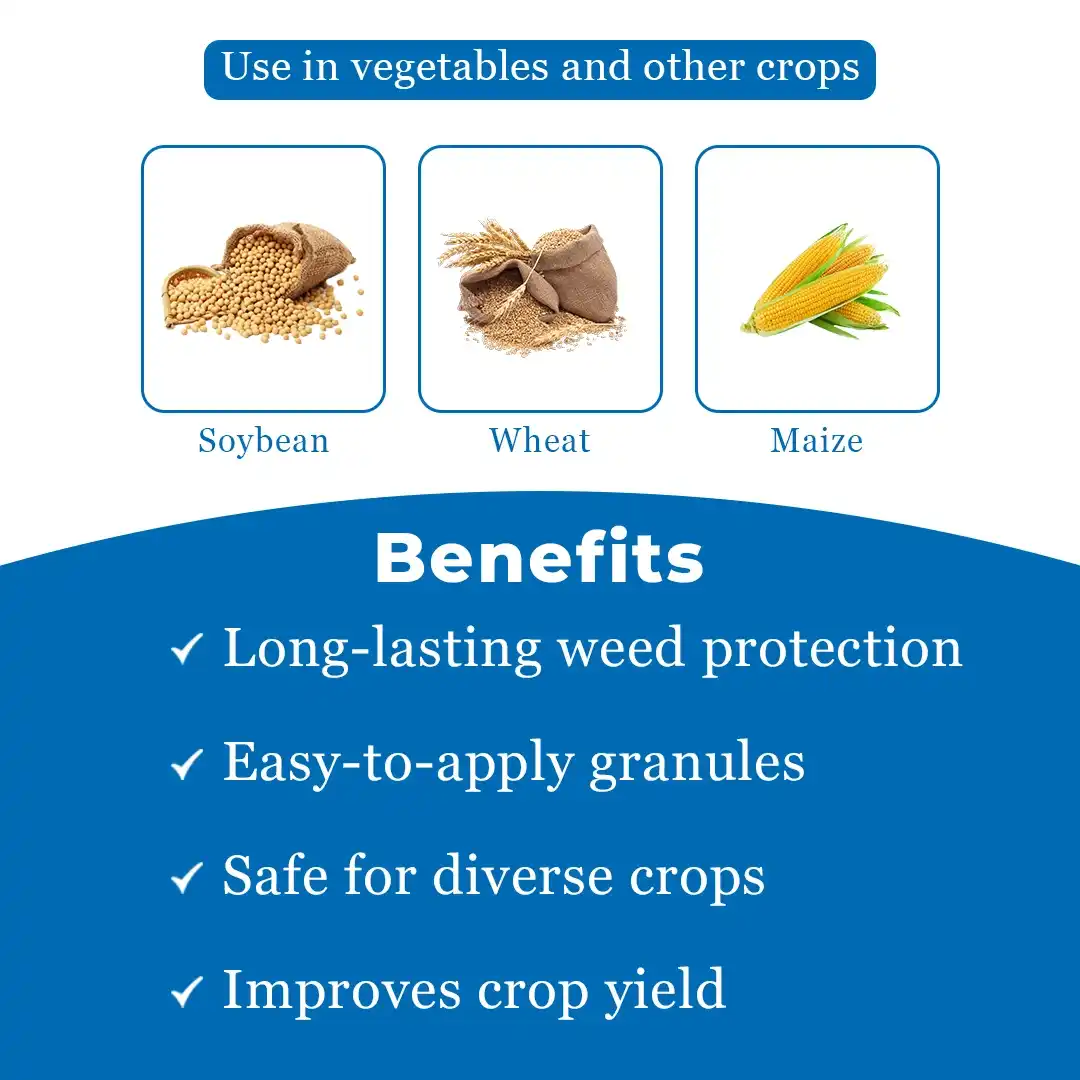 Use in vegetables and other crops

Soybean

Wheat

Maize

Benefits

✓ Long-lasting weed protection

✓ Easy-to-apply granules

✓ Safe for diverse crops

✓ Improves crop yield